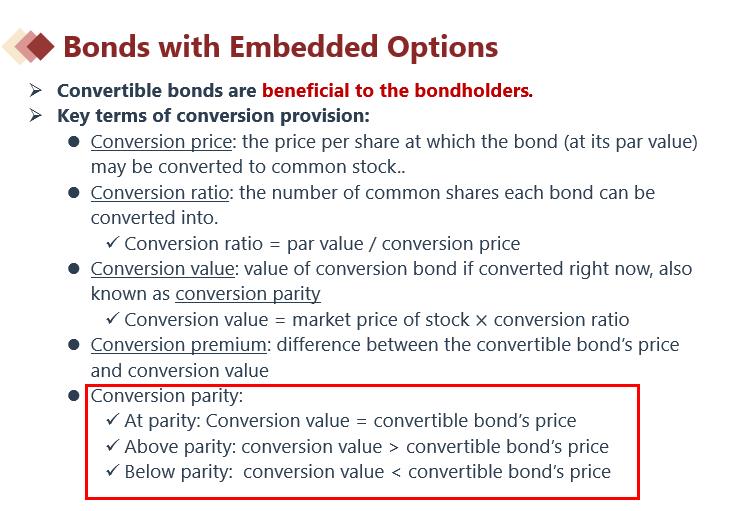 Bonds with Embedded Options

➢ Convertible bonds are beneficial to the bondholders.

➢ Key terms of conversion provision:

● Conversion price: the price per share at which the bond (at its par value) may be converted to common stock..

● Conversion ratio: the number of common shares each bond can be converted into.

✓ Conversion ratio = par value / conversion price

● Conversion value: value of conversion bond if converted right now, also known as conversion parity

✓ Conversion value = market price of stock × conversion ratio

● Conversion premium: difference between the convertible bond's price and conversion value

● Conversion parity:

✓ At parity: Conversion value = convertible bond's price

✓ Above parity: conversion value > convertible bond's price

✓ Below parity: conversion value < convertible bond's price